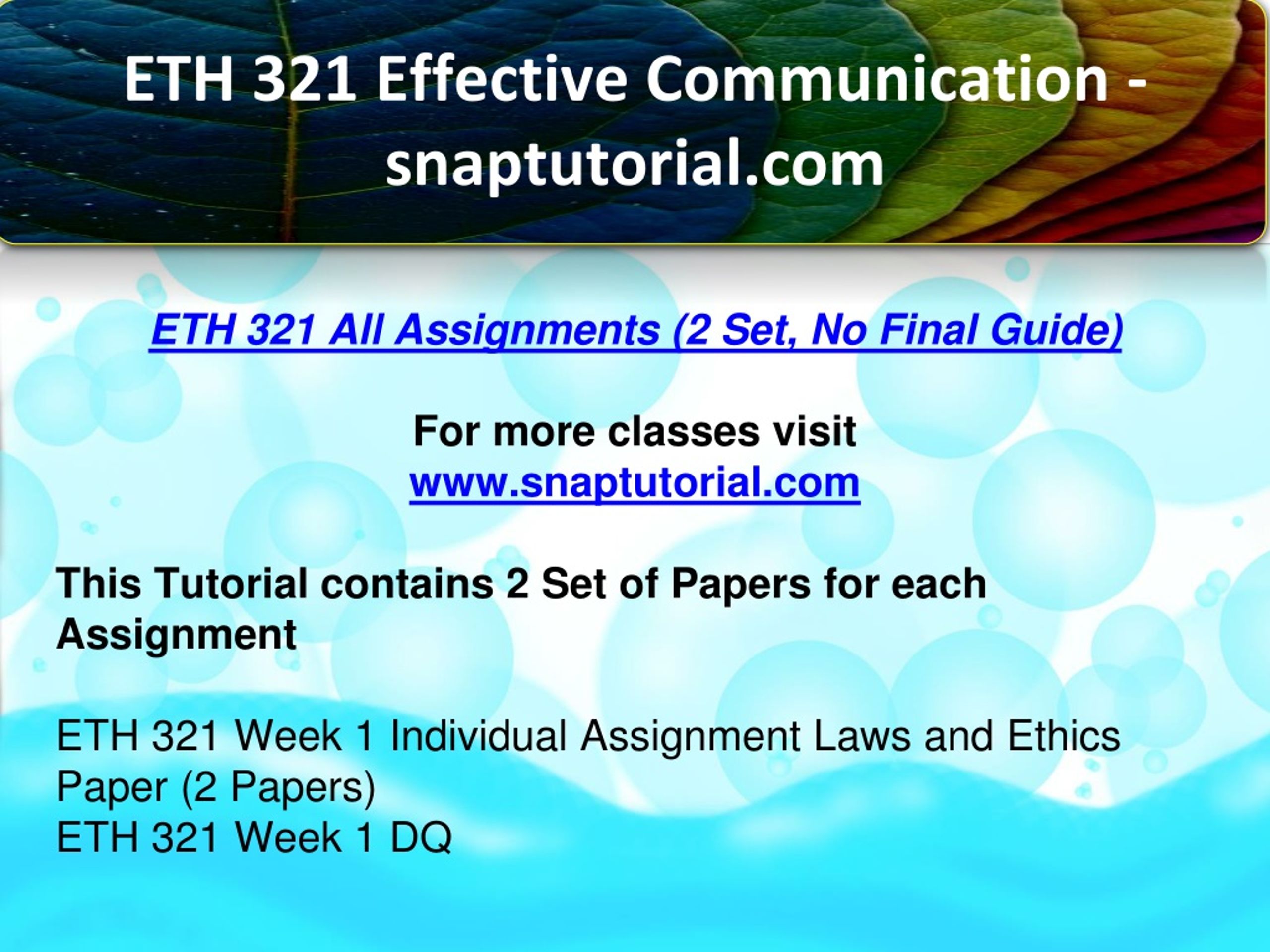 ETH 321 Effective Communication - snaptutorial.com

ETH 321 All Assignments (2 Set, No Final Guide)

For more classes visit
www.snaptutorial.com

This Tutorial contains 2 Set of Papers for each Assignment

ETH 321 Week 1 Individual Assignment Laws and Ethics Paper (2 Papers)
ETH 321 Week 1 DQ